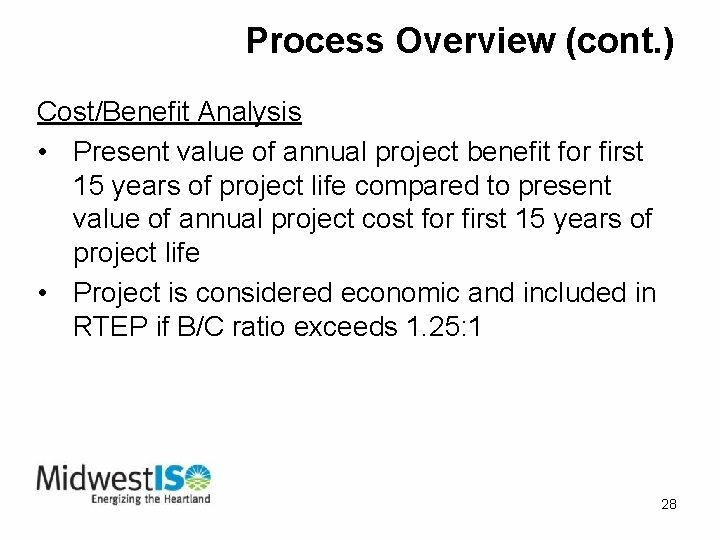 Process Overview (cont.)

Cost/Benefit Analysis

• Present value of annual project benefit for first 15 years of project life compared to present value of annual project cost for first 15 years of project life

• Project is considered economic and included in RTEP if B/C ratio exceeds 1.25:1

MidwestISO
Energizing the Heartland

28